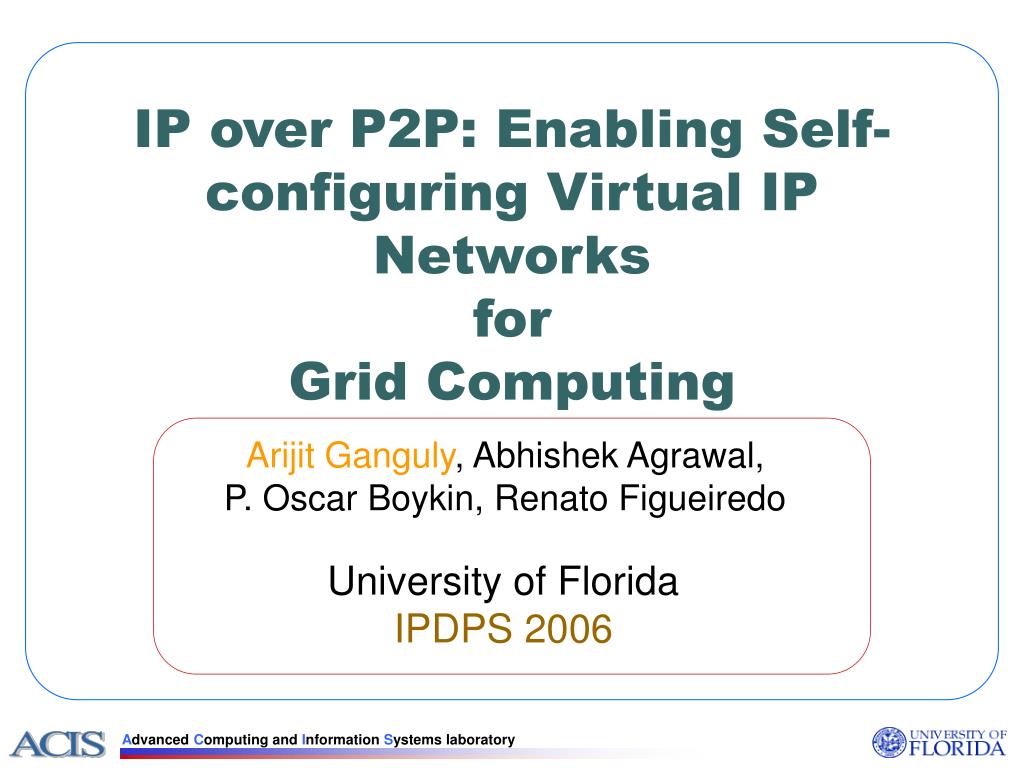 IP over P2P: Enabling Self-configuring Virtual IP Networks
for
Grid Computing

Arijit Ganguly, Abhishek Agrawal,
P. Oscar Boykin, Renato Figueiredo

University of Florida
IPDPS 2006

ACIS Advanced Computing and Information Systems laboratory

UNIVERSITY OF FLORIDA